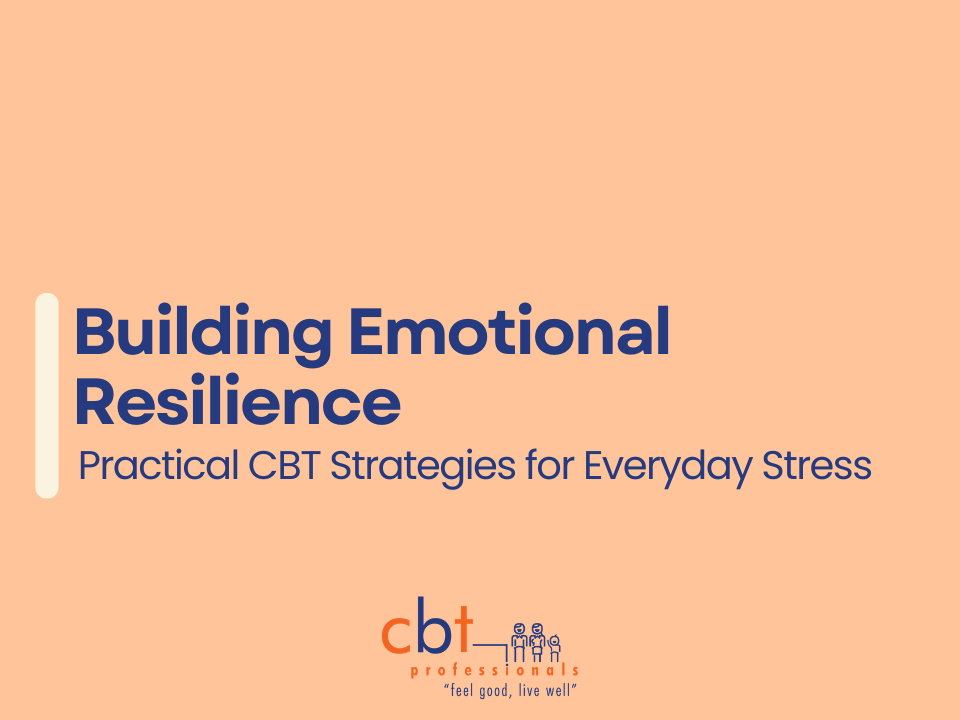 Building Emotional Resilience

Practical CBT Strategies for Everyday Stress

cbt
professionals
"feel good, live well"